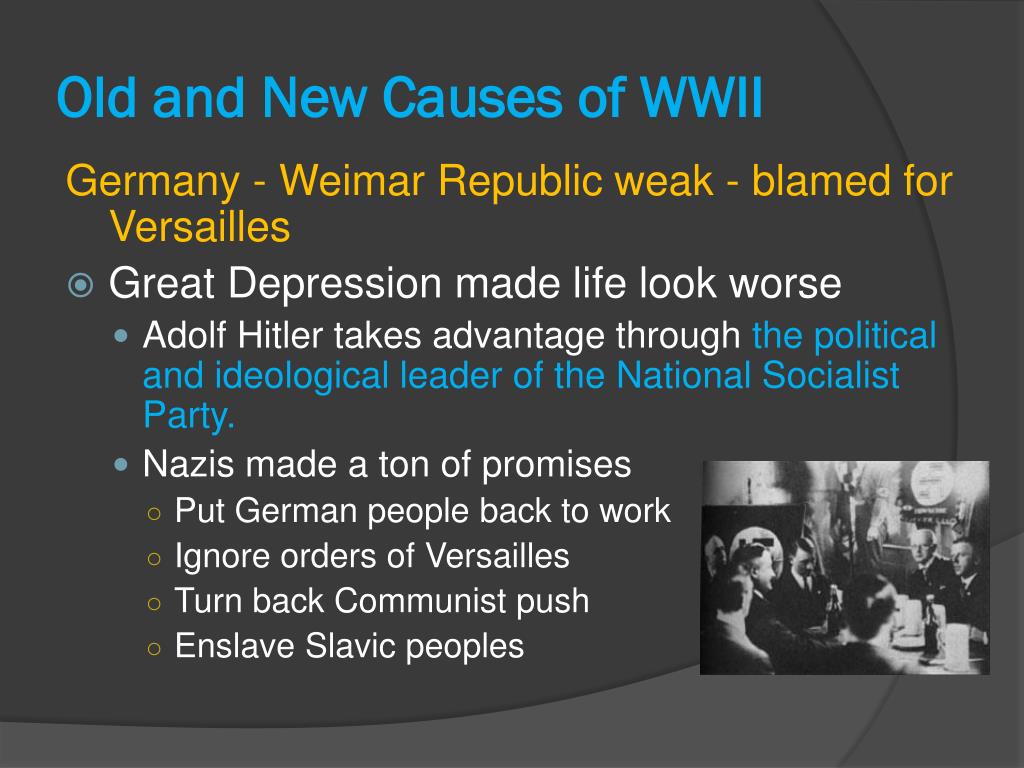 Old and New Causes of WWII

Germany - Weimar Republic weak - blamed for Versailles

Great Depression made life look worse

Adolf Hitler takes advantage through the political and ideological leader of the National Socialist Party.

Nazis made a ton of promises

Put German people back to work

Ignore orders of Versailles

Turn back Communist push

Enslave Slavic peoples